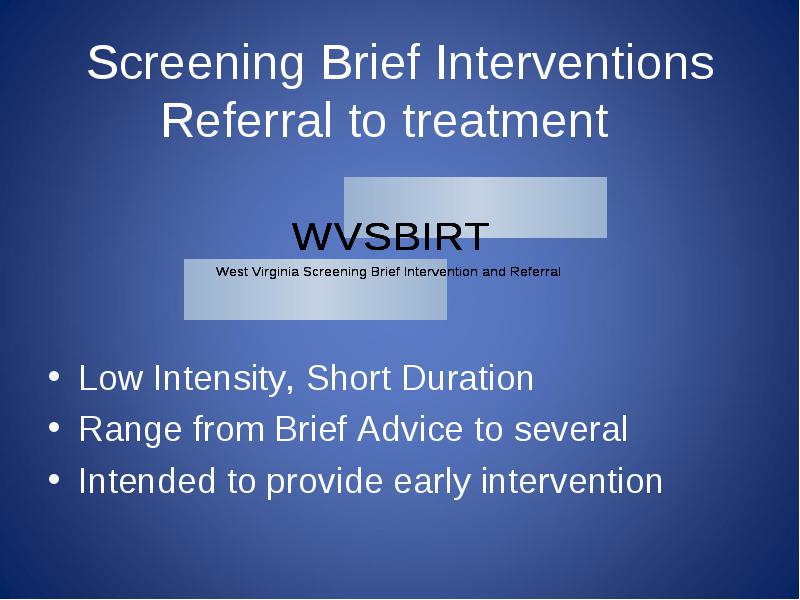 Screening Brief Interventions Referral to treatment

WVSBIRT

West Virginia Screening Brief Intervention and Referral

• Low Intensity, Short Duration
• Range from Brief Advice to several
• Intended to provide early intervention